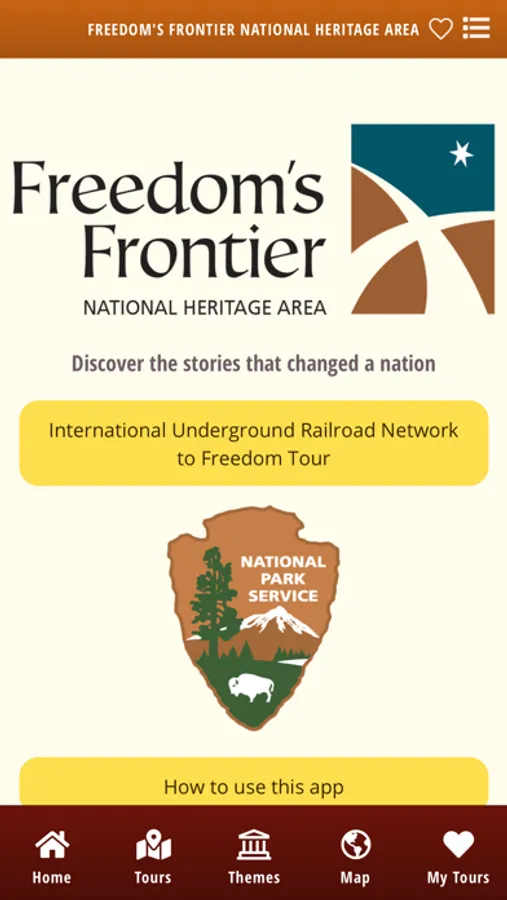 FREEDOM'S FRONTIER NATIONAL HERITAGE AREA

Freedom's Frontier
NATIONAL HERITAGE AREA

Discover the stories that changed a nation

International Underground Railroad Network to Freedom Tour

NATIONAL PARK SERVICE

How to use this app

Home
Tours
Themes
Map
My Tours